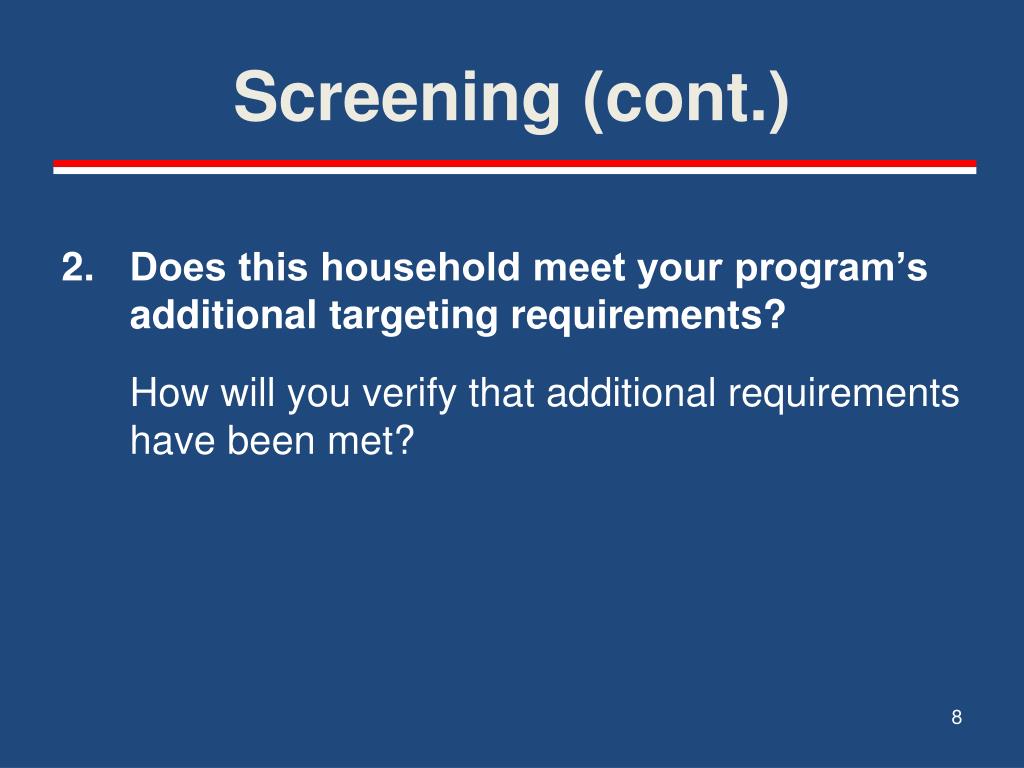 Screening (cont.)

2. Does this household meet your program’s additional targeting requirements?

How will you verify that additional requirements have been met?

8